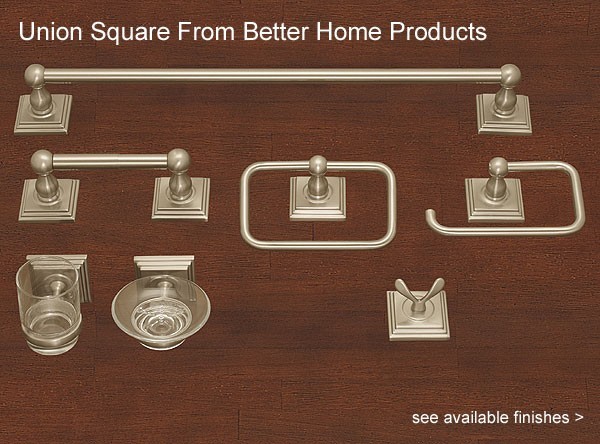 Union Square From Better Home Products

see available finishes >